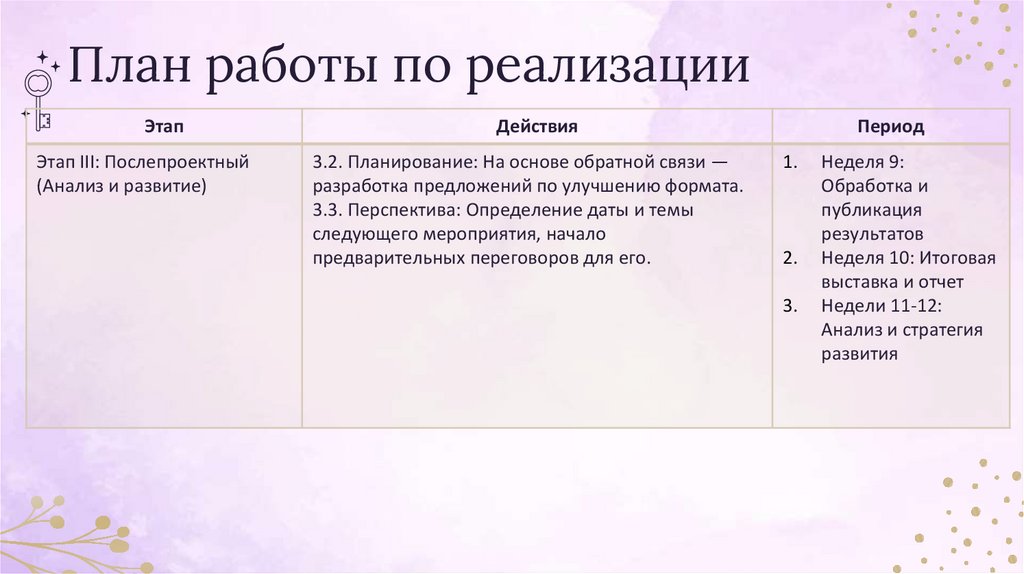 План работы по реализации

| Этап | Действия | Период |
|---|---|---|
| Этап III: Послепроектный (Анализ и развитие) | 3.2. Планирование: На основе обратной связи — разработка предложений по улучшению формата. 3.3. Перспектива: Определение даты и темы следующего мероприятия, начало предварительных переговоров для его. | 1. Неделя 9: Обработка и публикация результатов 2. Неделя 10: Итоговая выставка и отчет 3. Недели 11-12: Анализ и стратегия развития |